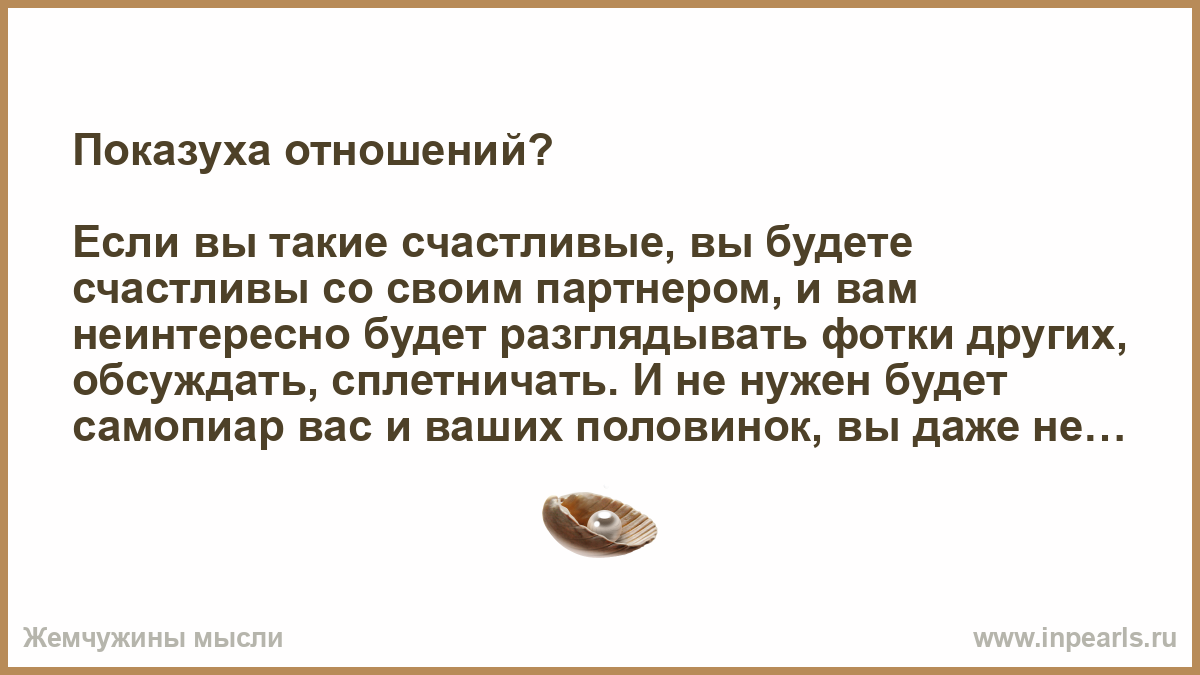 Показуха отношений?

Если вы такие счастливые, вы будете счастливы со своим партнером, и вам неинтересно будет разглядывать фотки других, обсуждать, сплетничать. И не нужен будет самопиар вас и ваших половинок, вы даже не…

Жемчужины мысли

www.inpearls.ru